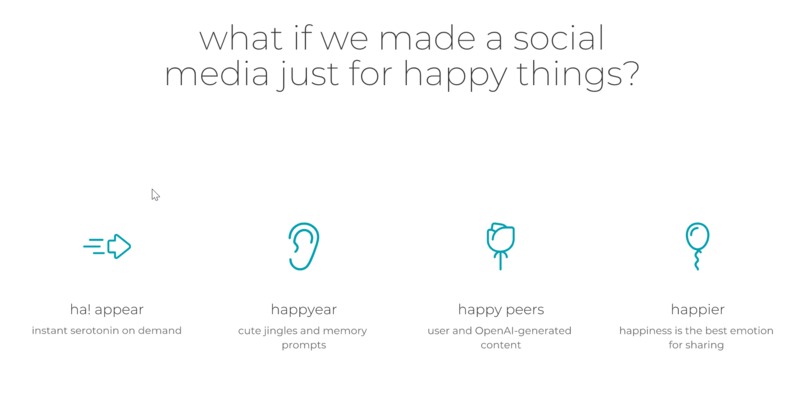 what if we made a social media just for happy things?

ha! appear

instant serotonin on demand

happyear

cute jingles and memory prompts

happy peers

user and OpenAI-generated content

happier

happiness is the best emotion for sharing